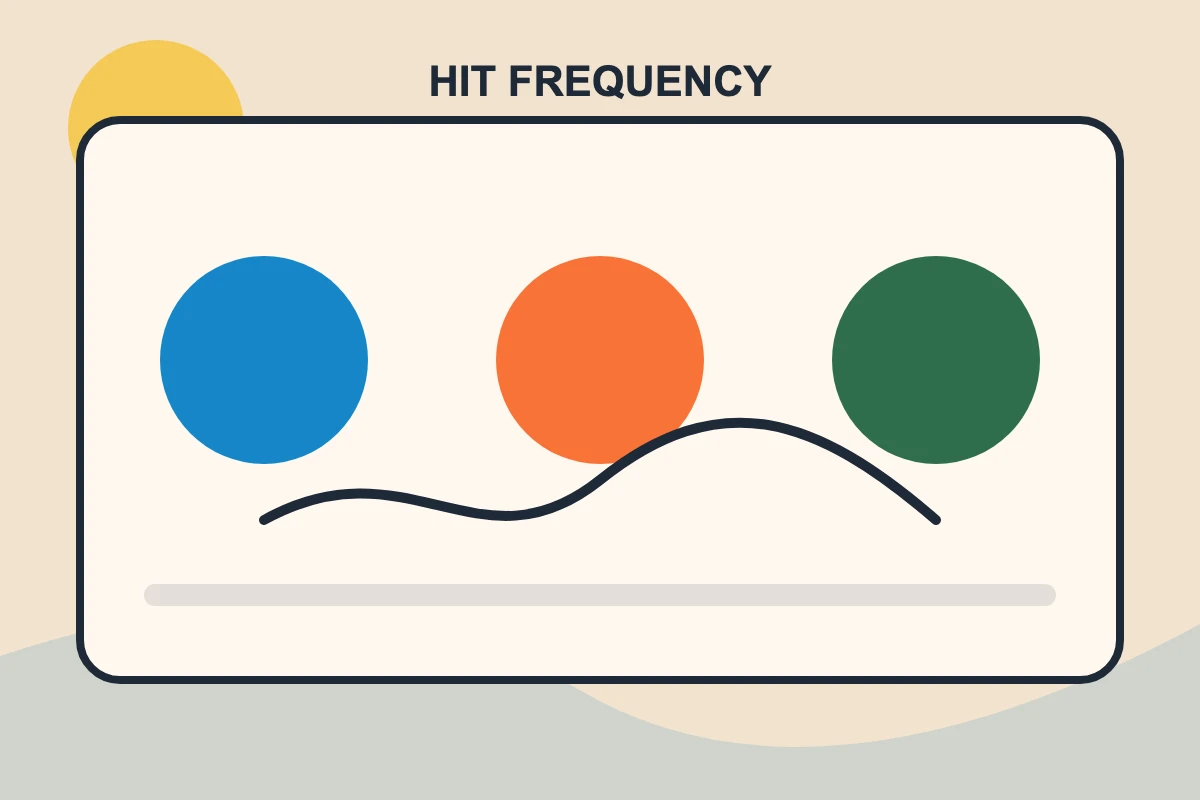 HIT FREQUENCY